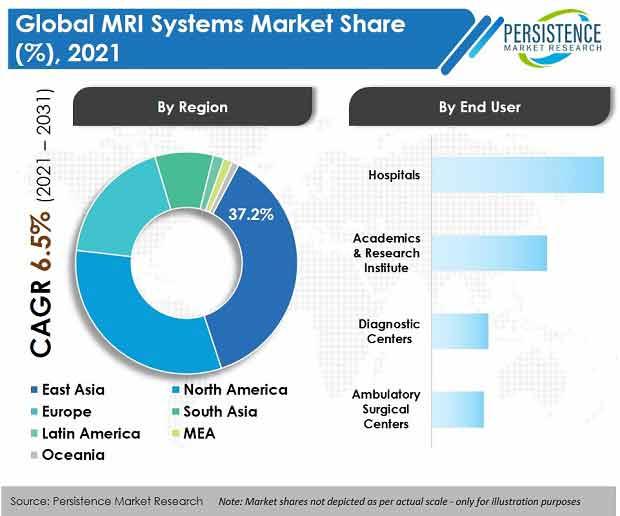 Global MRI Systems Market Share (%), 2021

PERSISTENCE MARKET RESEARCH

CAGR 6.5% (2021 – 2031)

By Region

37.2%

East Asia
North America
Europe
South Asia
Latin America
MEA
Oceania

By End User

Hospitals

Academics & Research Institute

Diagnostic Centers

Ambulatory Surgical Centers

Source: Persistence Market Research

Note: Market shares not depicted as per actual scale - only for illustration purposes